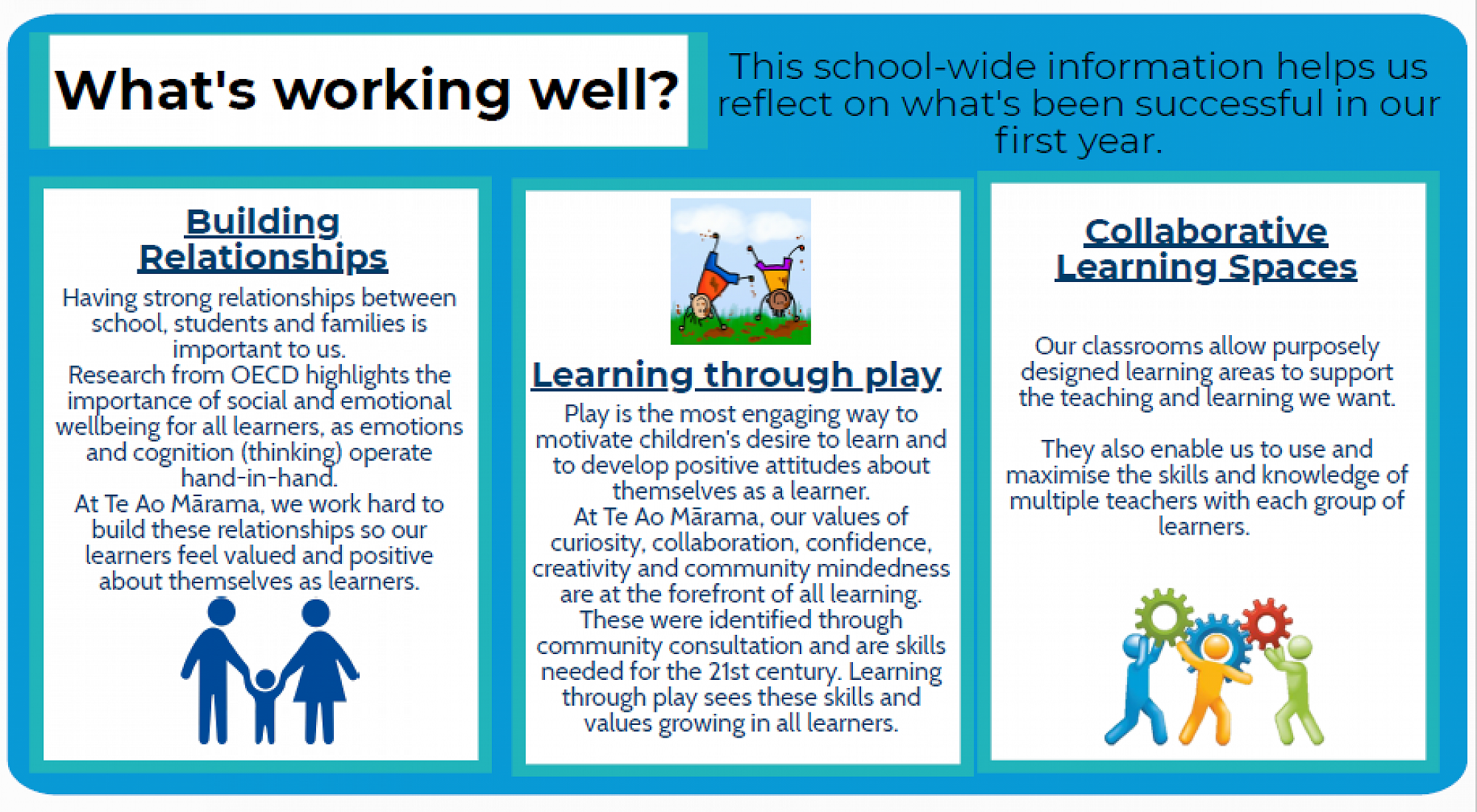 What's working well?

This school-wide information helps us reflect on what's been successful in our first year.

Building Relationships

Having strong relationships between school, students and families is important to us.
Research from OECD highlights the importance of social and emotional wellbeing for all learners, as emotions and cognition (thinking) operate hand-in-hand.
At Te Ao Mārama, we work hard to build these relationships so our learners feel valued and positive about themselves as learners.

Learning through play

Play is the most engaging way to motivate children's desire to learn and to develop positive attitudes about themselves as a learner.
At Te Ao Mārama, our values of curiosity, collaboration, confidence, creativity and community mindedness are at the forefront of all learning.
These were identified through community consultation and are skills needed for the 21st century. Learning through play sees these skills and values growing in all learners.

Collaborative Learning Spaces

Our classrooms allow purposely designed learning areas to support the teaching and learning we want.

They also enable us to use and maximise the skills and knowledge of multiple teachers with each group of learners.